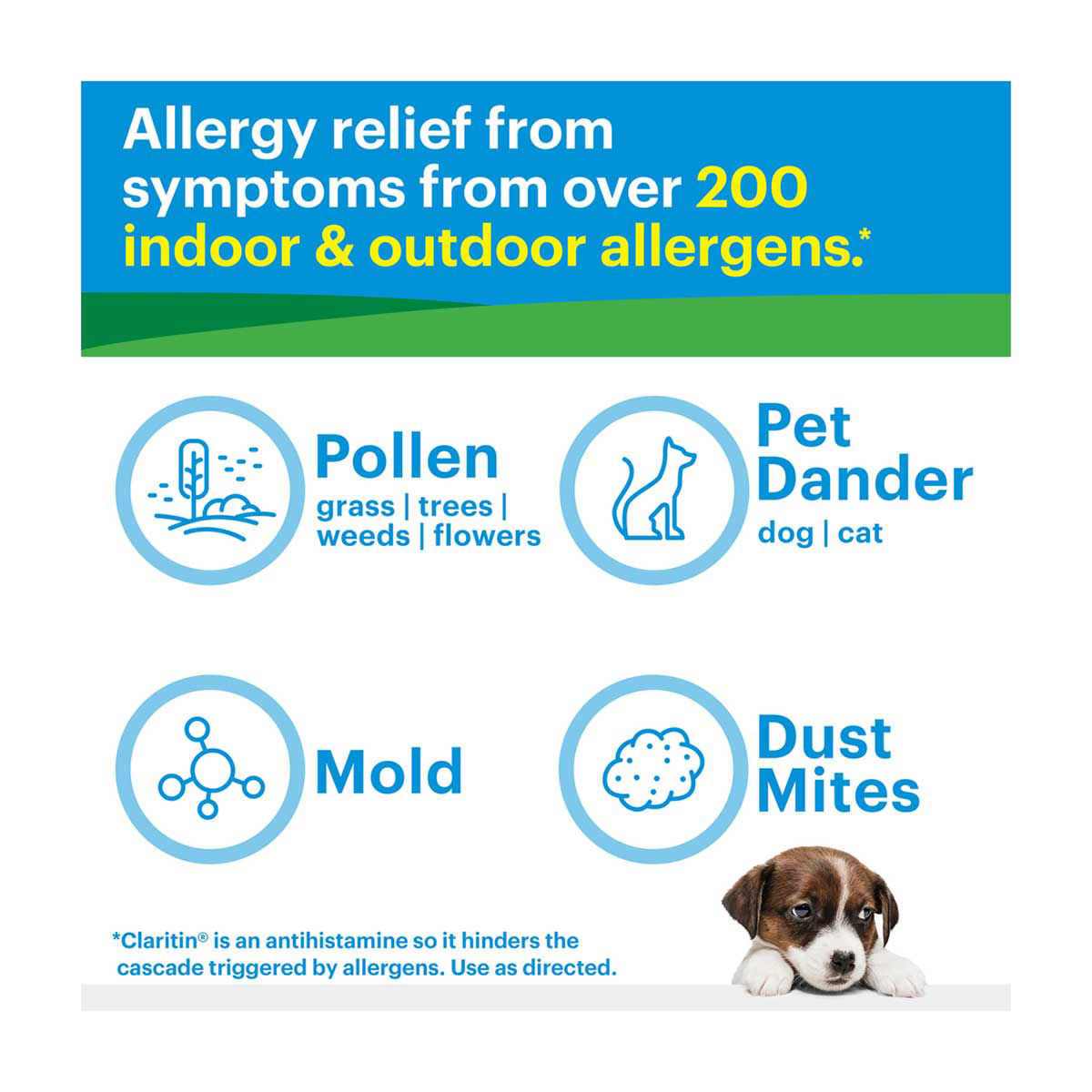 Allergy relief from symptoms from over 200 indoor & outdoor allergens.*

Pollen
grass | trees | weeds | flowers

Pet Dander
dog | cat

Mold

Dust Mites

*Claritin® is an antihistamine so it hinders the cascade triggered by allergens. Use as directed.